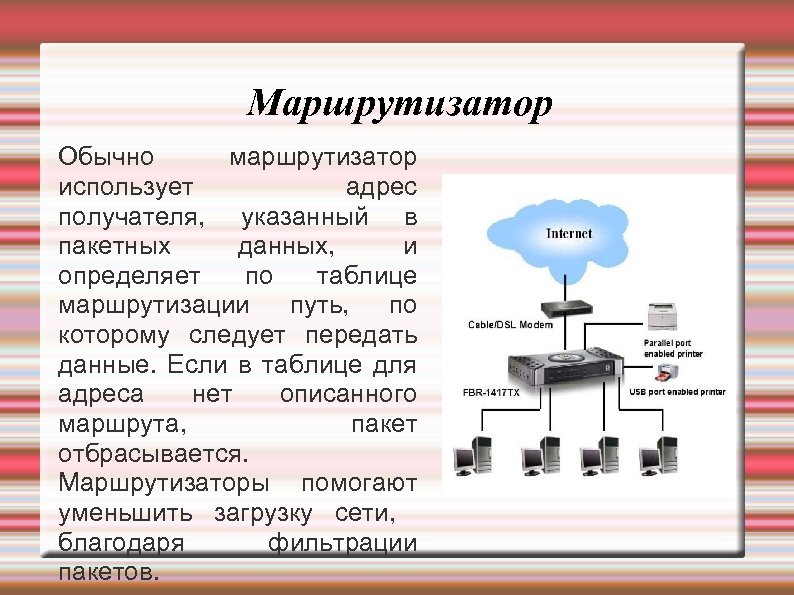 Маршрутизатор

Обычно маршрутизатор использует адрес получателя, указанный в пакетных данных, и определяет по таблице маршрутизации путь, по которому следует передать данные. Если в таблице для адреса нет описанного маршрута, пакет отбрасывается. Маршрутизаторы помогают уменьшить загрузку сети, благодаря фильтрации пакетов.

Internet

Cable/DSL Modem

Parallel port enabled printer

FBR-1417TX

USB port enabled printer